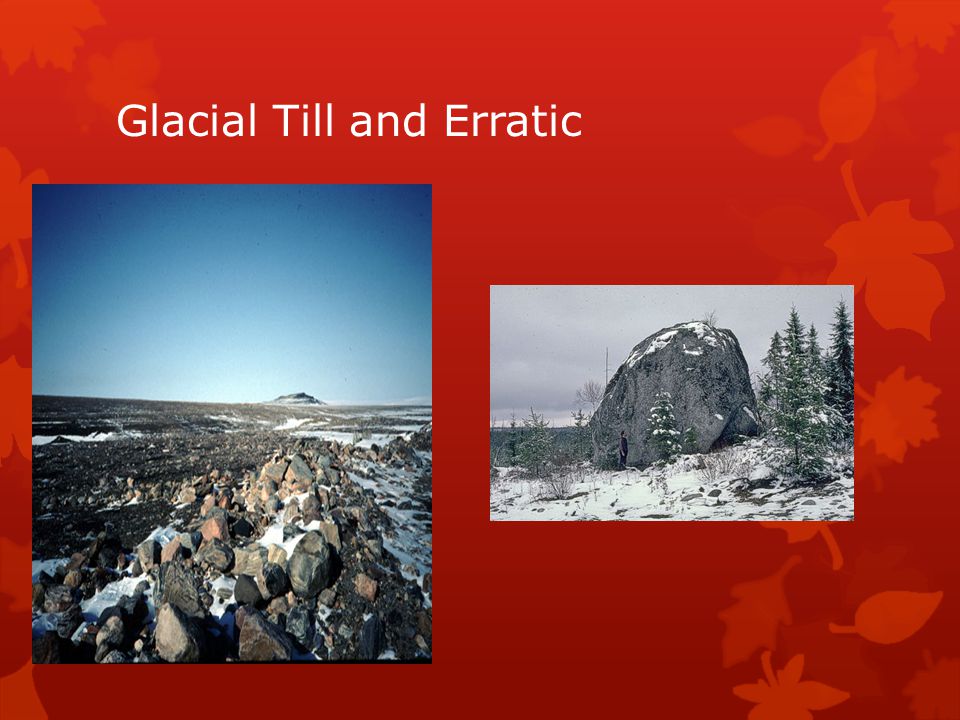 Glacial Till and Erratic